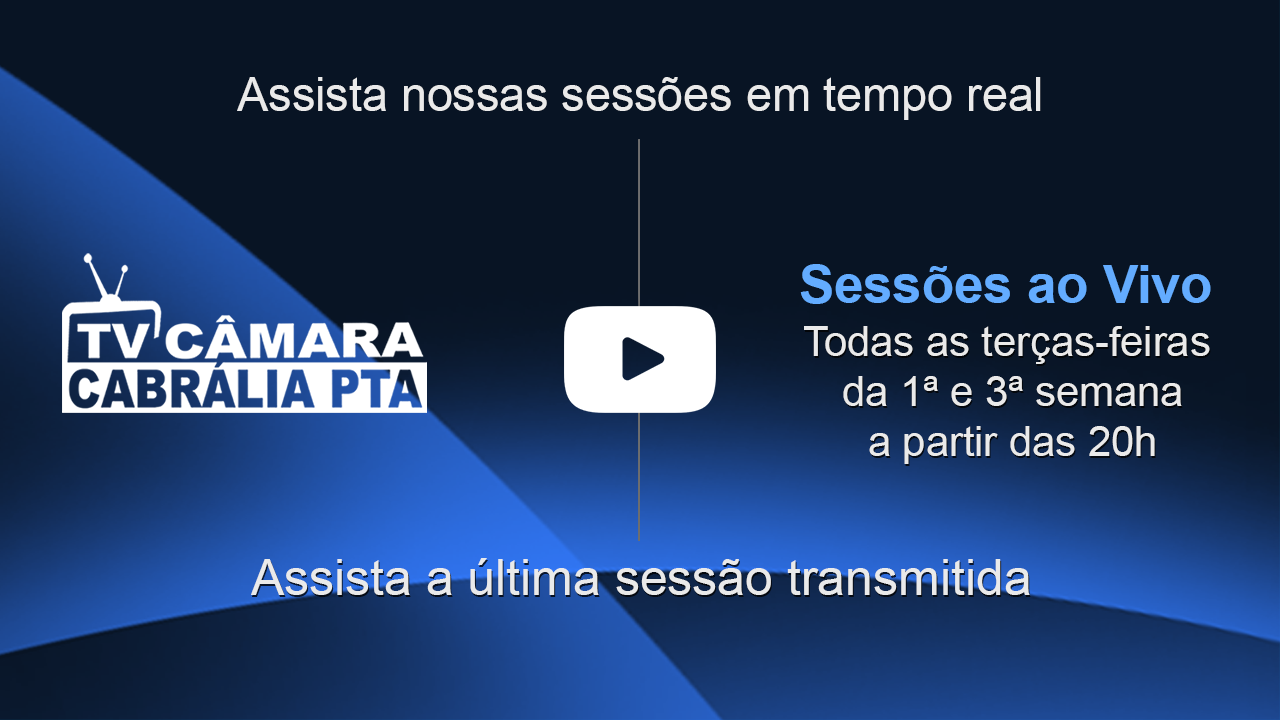 Assista nossas sessões em tempo real

TV CÂMARA
CABRÁLIA PTA

Sessões ao Vivo
Todas as terças-feiras da 1ª e 3ª semana a partir das 20h

Assista a última sessão transmitida